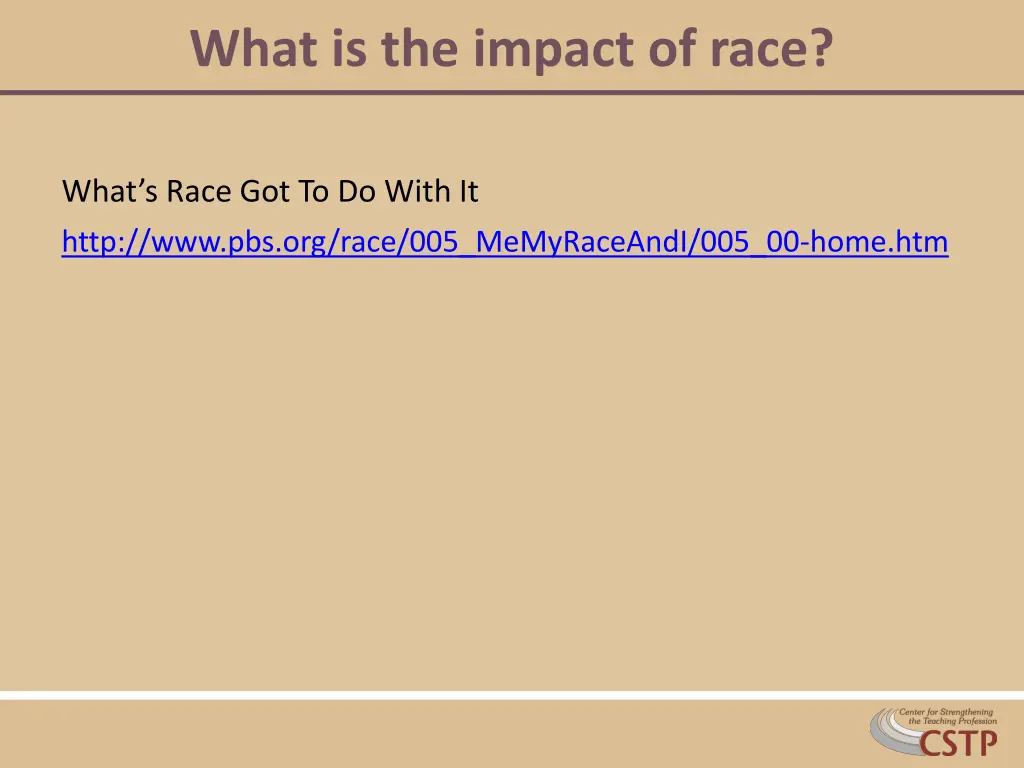 What is the impact of race?

What's Race Got To Do With It
http://www.pbs.org/race/005_MeMyRaceAndI/005_00-home.htm

Center for Strengthening the Teaching Profession
CSTP